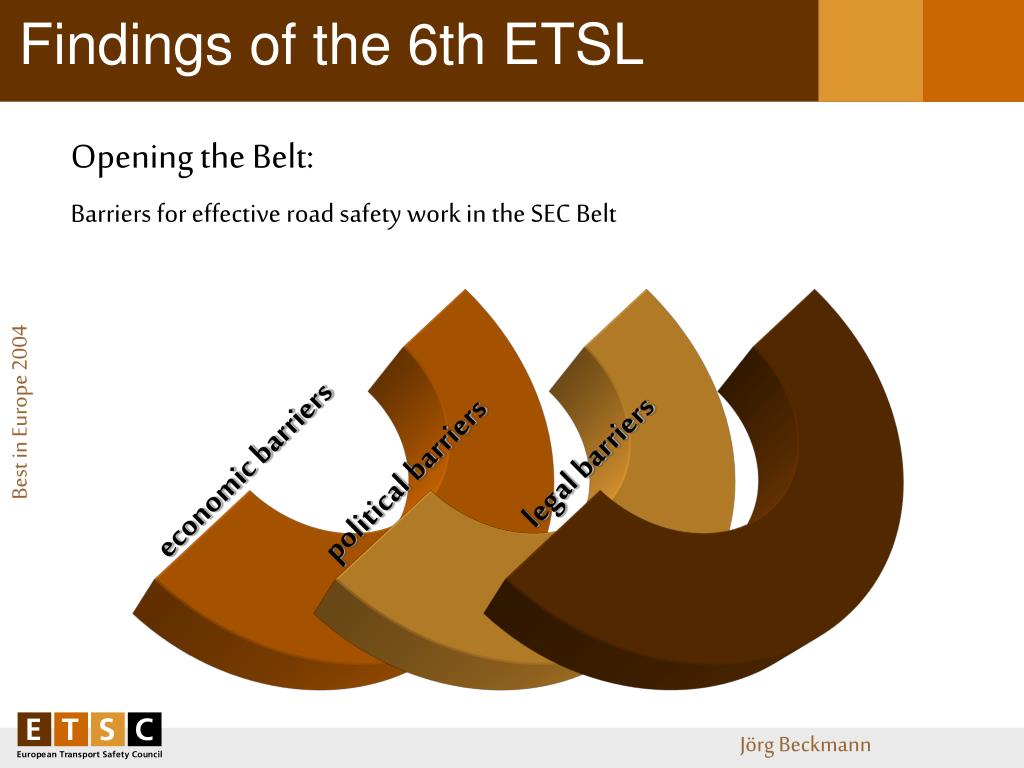 Findings of the 6th ETSL

Opening the Belt:

Barriers for effective road safety work in the SEC Belt

Best in Europe 2004

economic barriers

political barriers

legal barriers

E T S C
European Transport Safety Council

Jörg Beckmann